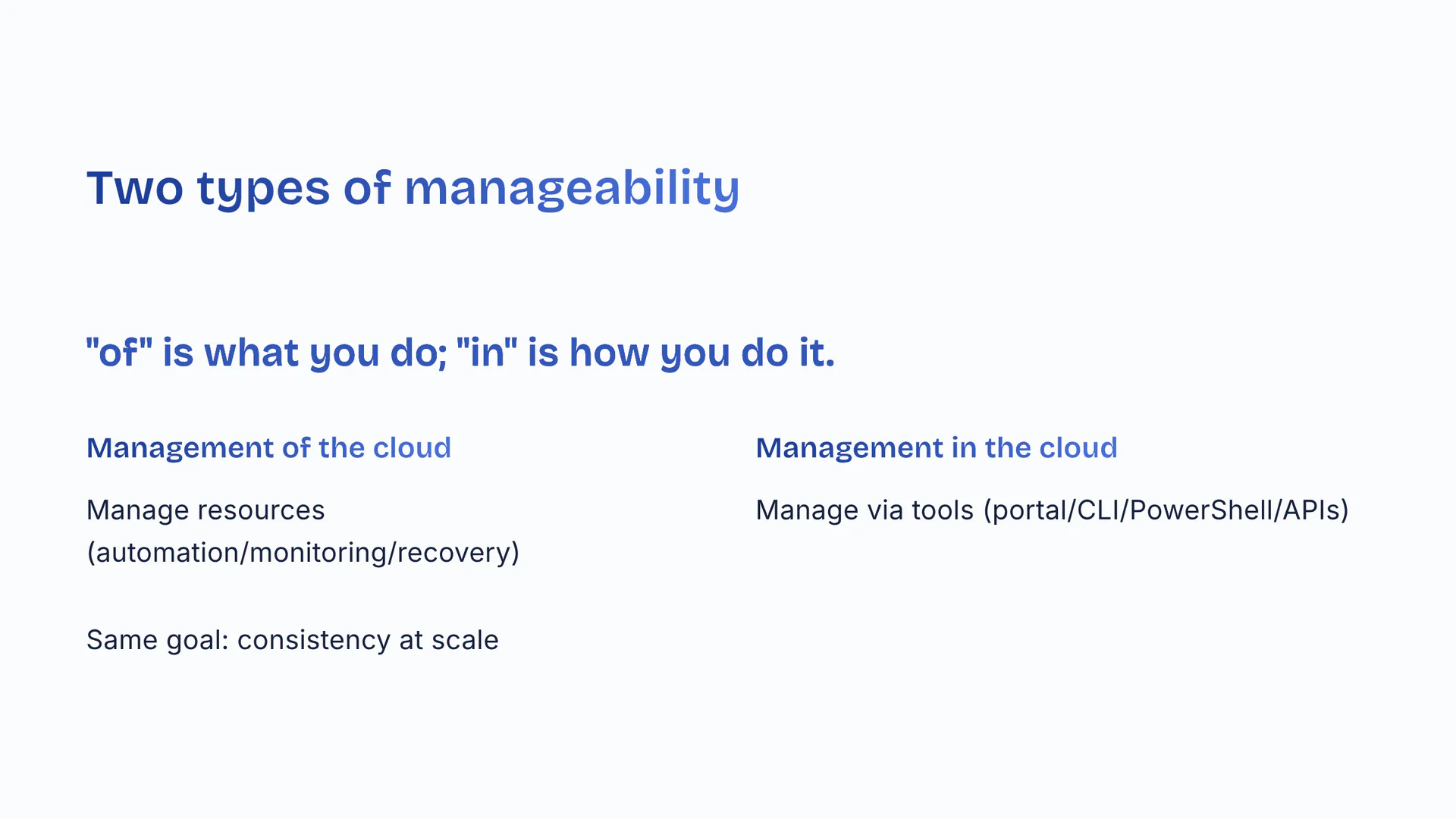 Two types of manageability

"of" is what you do; "in" is how you do it.

Management of the cloud

Manage resources (automation/monitoring/recovery)

Same goal: consistency at scale

Management in the cloud

Manage via tools (portal/CLI/PowerShell/APIs)